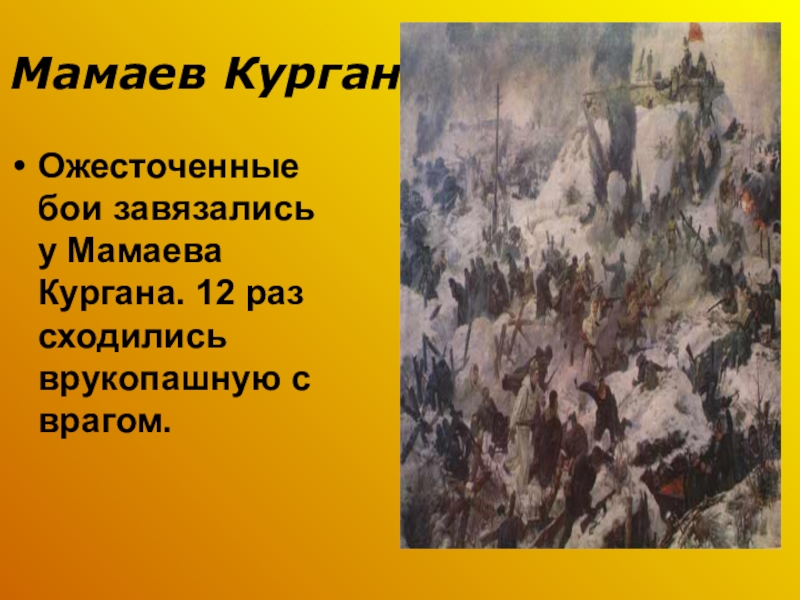 Мамаев Курган

• Ожесточенные бои завязались у Мамаева Кургана. 12 раз сходились врукопашную с врагом.